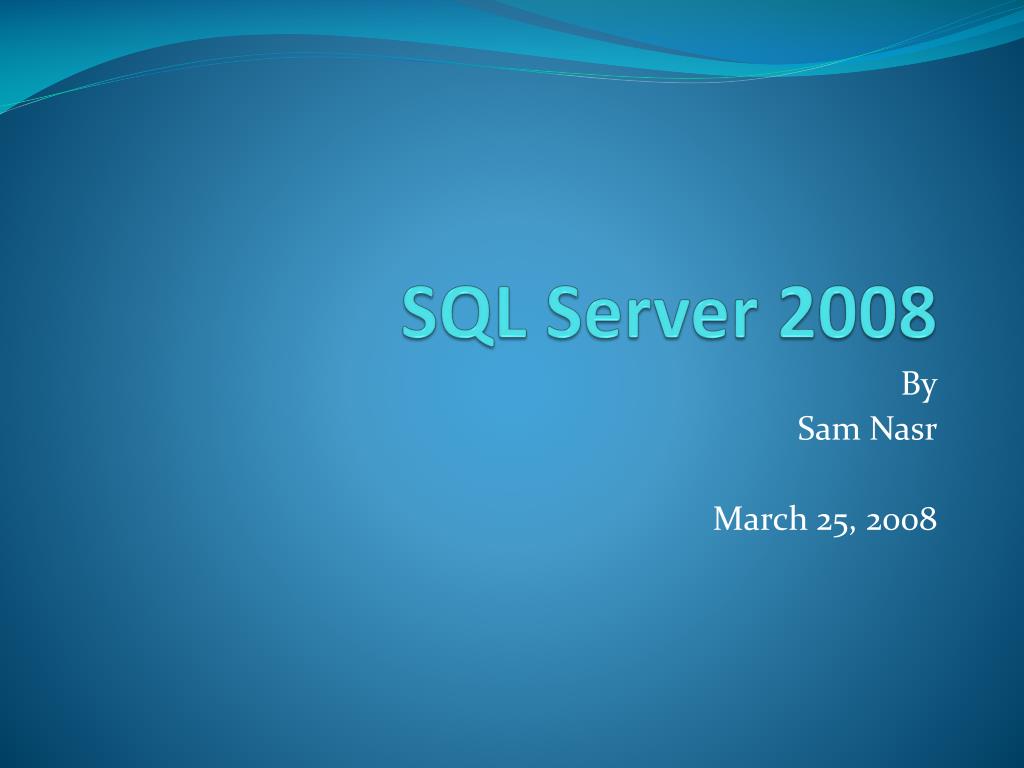 SQL Server 2008

By
Sam Nasr

March 25, 2008